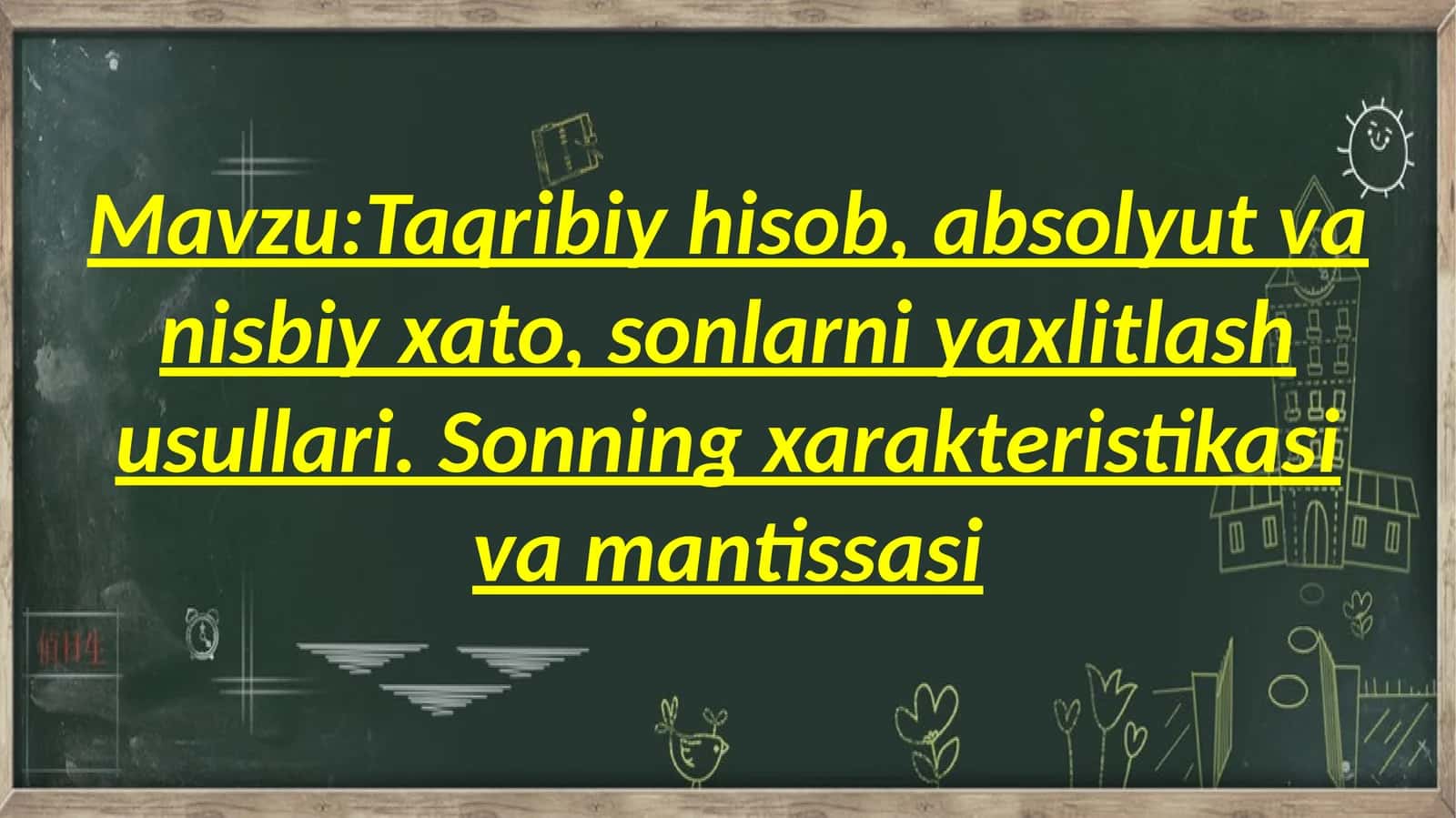 Mavzu:Taqribiy hisob, absolyut va nisbiy xato, sonlarni yaxlitlash usullari. Sonning xarakteristikasi va mantissasi

值日生